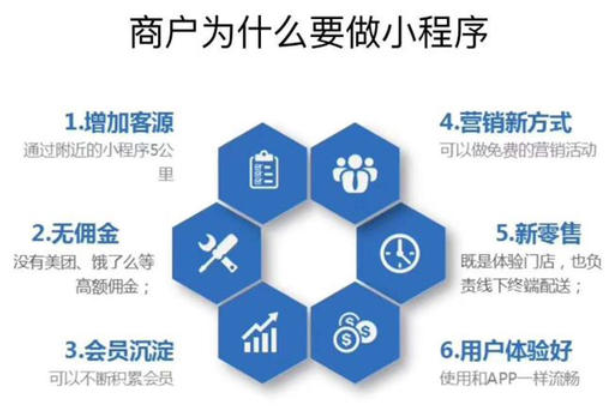 商户为什么要做小程序

1.增加客源
通过附近的小程序5公里

2.无佣金
没有美团、饿了么等高额佣金；

3.会员沉淀
可以不断积累会员

4.营销新方式
可以做免费的营销活动

5.新零售
既是体验门店，也负责线下终端配送；

6.用户体验好
使用和APP一样流畅